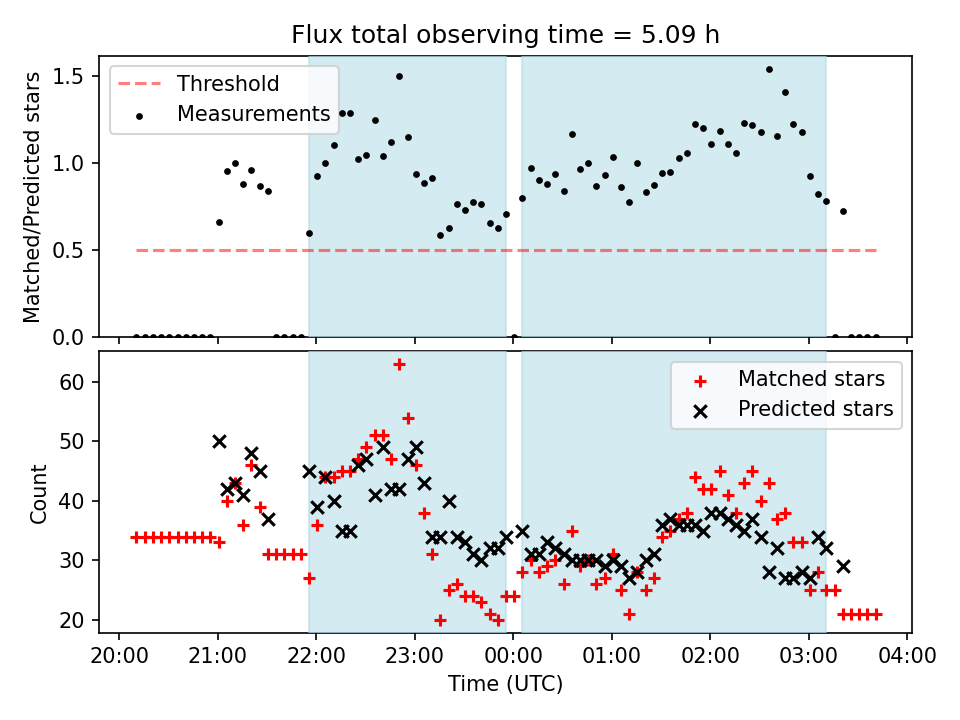 Flux total observing time = 5.09 h

Threshold
Measurements

Matched/Predicted stars

1.5
1.0
0.5
0.0

Matched stars
Predicted stars

Count

60
50
40
30
20

20:00
21:00
22:00
23:00
00:00
01:00
02:00
03:00
04:00

Time (UTC)